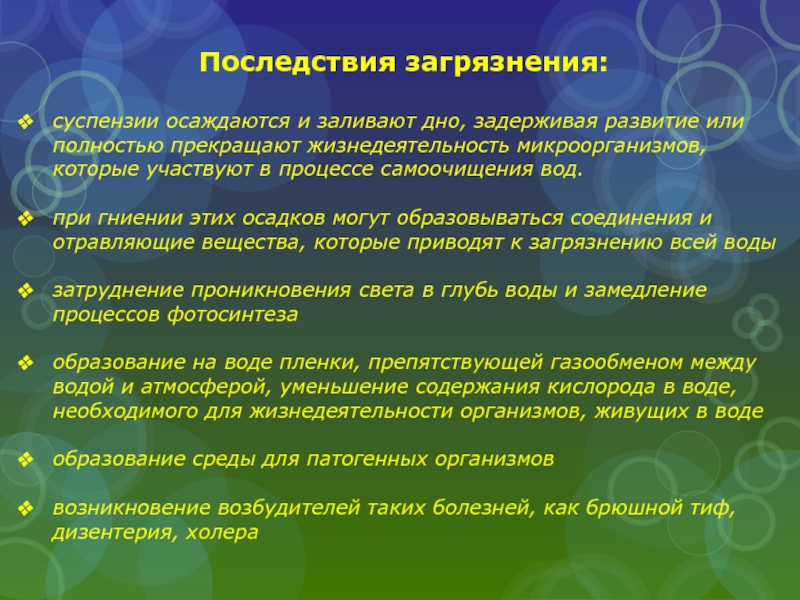 Последствия загрязнения:

❖ суспензии осаждаются и заливают дно, задерживая развитие или полностью прекращают жизнедеятельность микроорганизмов, которые участвуют в процессе самоочищения вод.

❖ при гниении этих осадков могут образовываться соединения и отравляющие вещества, которые приводят к загрязнению всей воды

❖ затруднение проникновения света в глубь воды и замедление процессов фотосинтеза

❖ образование на воде пленки, препятствующей газообменом между водой и атмосферой, уменьшение содержания кислорода в воде, необходимого для жизнедеятельности организмов, живущих в воде

❖ образование среды для патогенных организмов

❖ возникновение возбудителей таких болезней, как брюшной тиф, дизентерия, холера